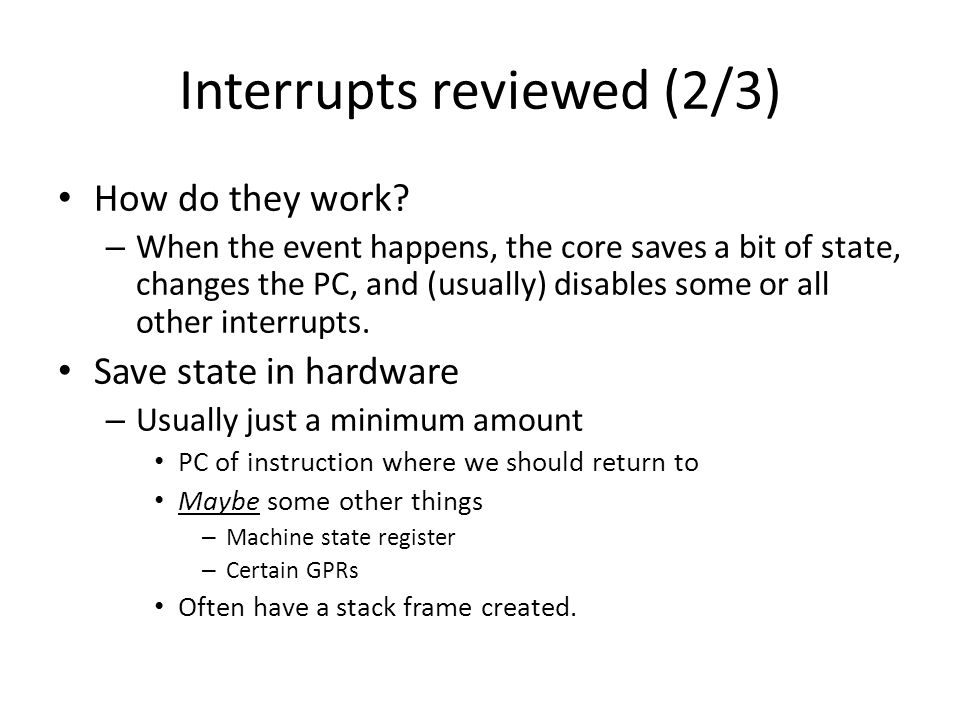 Interrupts reviewed (2/3)

• How do they work?
– When the event happens, the core saves a bit of state, changes the PC, and (usually) disables some or all other interrupts.

• Save state in hardware
– Usually just a minimum amount
• PC of instruction where we should return to
• Maybe some other things
– Machine state register
– Certain GPRs
• Often have a stack frame created.